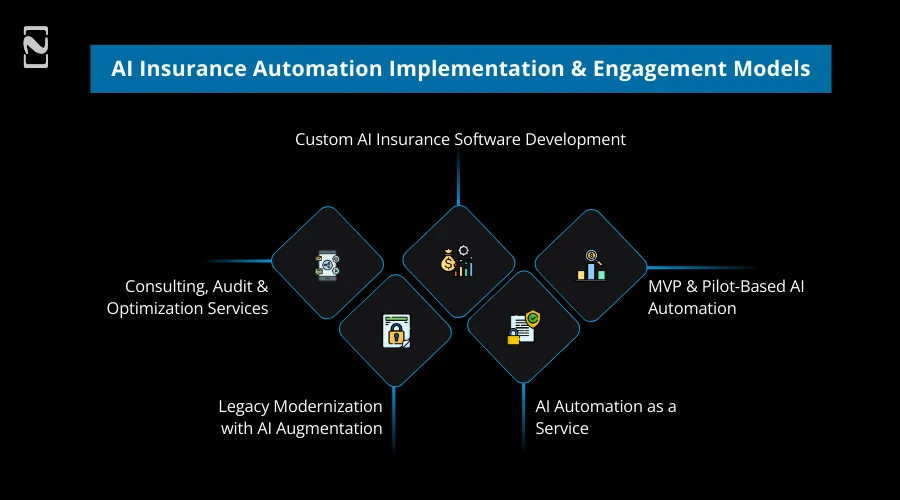 AI Insurance Automation Implementation & Engagement Models

Custom AI Insurance Software Development

Consulting, Audit & Optimization Services

MVP & Pilot-Based AI Automation

Legacy Modernization with AI Augmentation

AI Automation as a Service